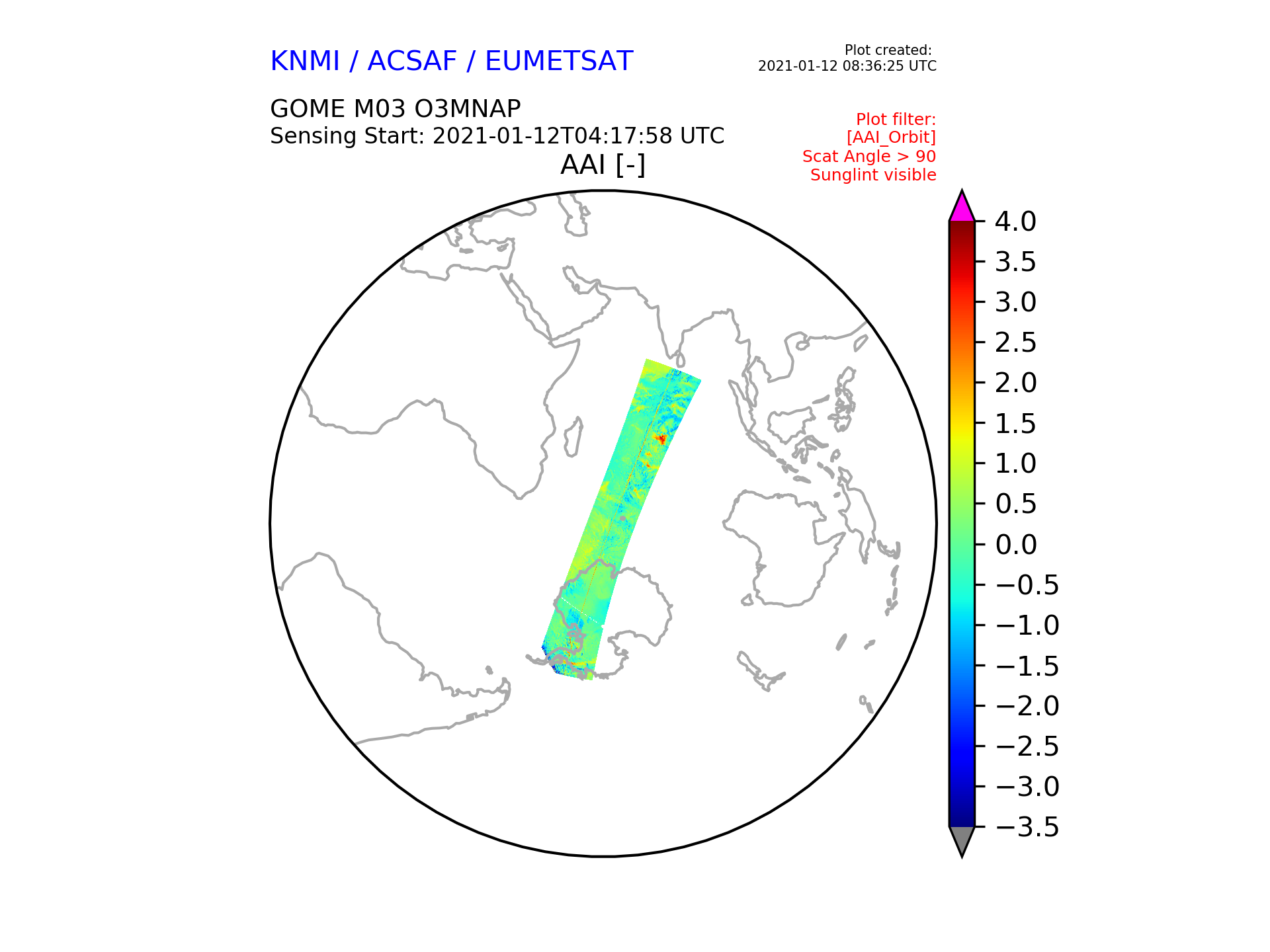 KNMI / ACSAF / EUMETSAT

Plot created:
2021-01-12 08:36:25 UTC

GOME M03 O3MNAP
Sensing Start: 2021-01-12T04:17:58 UTC

Plot filter:
[AAI_Orbit]
Scat Angle > 90
Sunglint visible

AAI [-]

4.0
3.5
3.0
2.5
2.0
1.5
1.0
0.5
0.0
−0.5
−1.0
−1.5
−2.0
−2.5
−3.0
−3.5